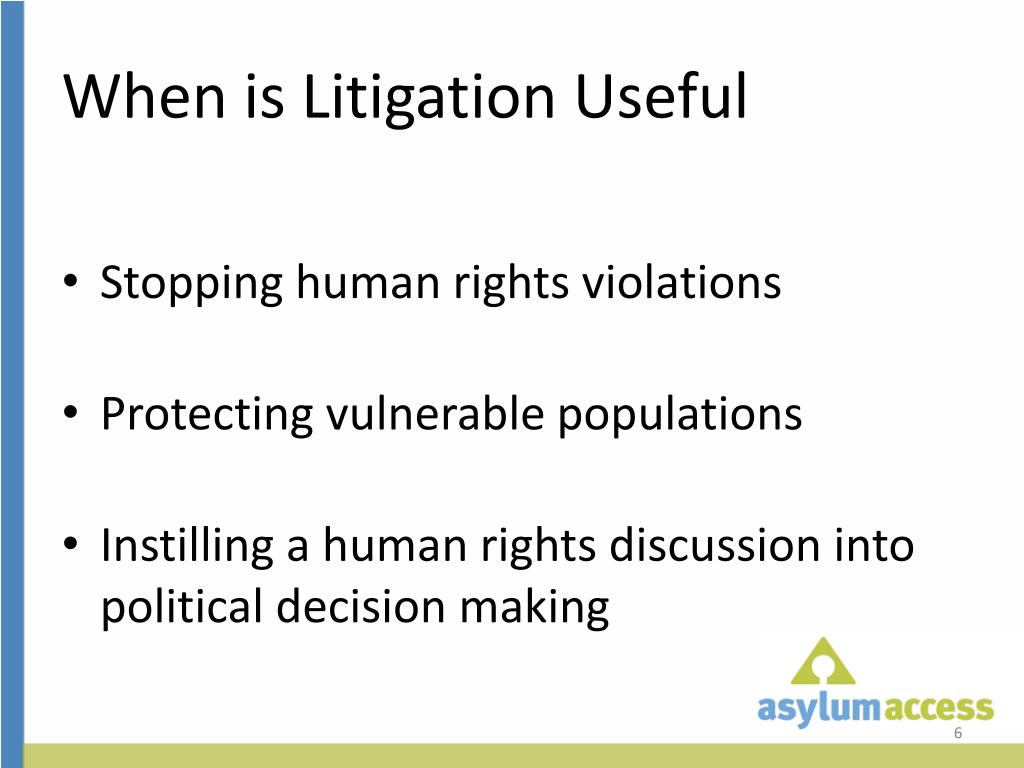 When is Litigation Useful

• Stopping human rights violations

• Protecting vulnerable populations

• Instilling a human rights discussion into political decision making

asylumaccess

6